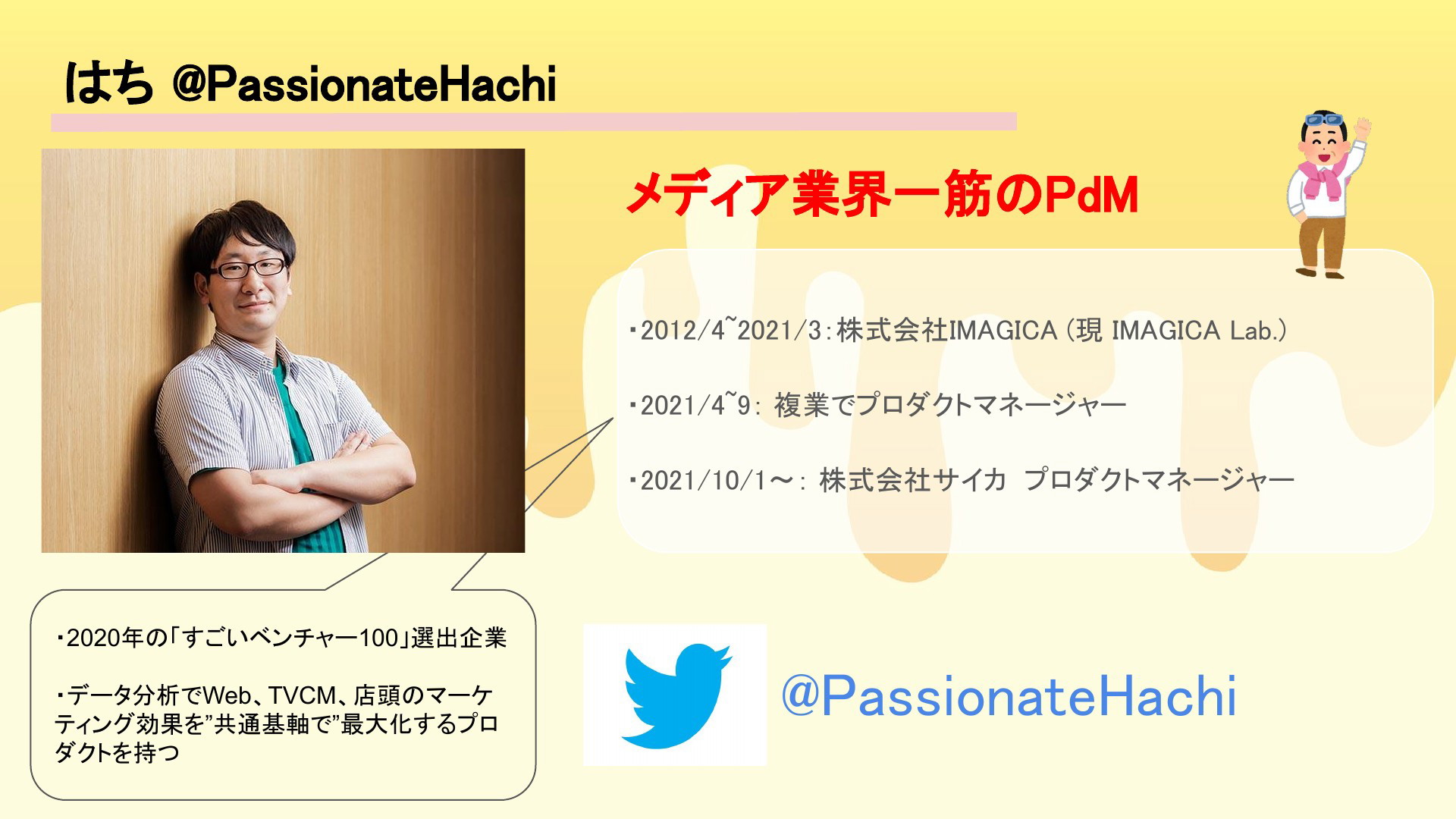 はち @PassionateHachi

メディア業界一筋のPdM

・2012/4~2021/3:株式会社IMAGICA (現 IMAGICA Lab.)

・2021/4~9: 複業でプロダクトマネージャー

・2021/10/1～: 株式会社サイカ プロダクトマネージャー

・2020年の「すごいベンチャー100」選出企業

・データ分析でWeb、TVCM、店頭のマーケティング効果を”共通基軸で”最大化するプロダクトを持つ

@PassionateHachi